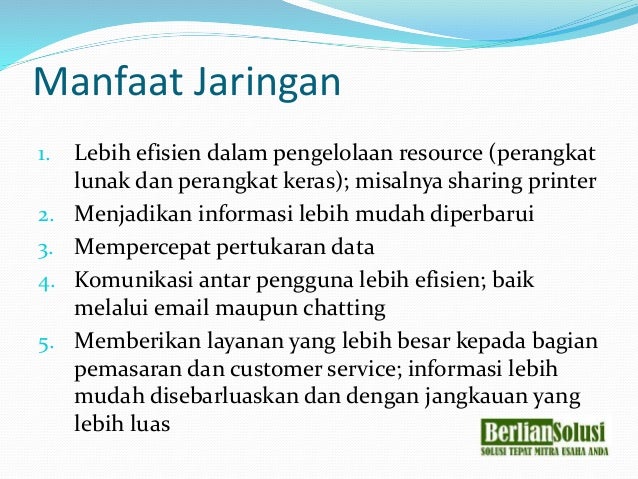 Manfaat Jaringan

1. Lebih efisien dalam pengelolaan resource (perangkat lunak dan perangkat keras); misalnya sharing printer
2. Menjadikan informasi lebih mudah diperbarui
3. Mempercepat pertukaran data
4. Komunikasi antar pengguna lebih efisien; baik melalui email maupun chatting
5. Memberikan layanan yang lebih besar kepada bagian pemasaran dan customer service; informasi lebih mudah disebarluaskan dan dengan jangkauan yang lebih luas

BerlianSolusi
SOLUSI TEPAT MITRA USAHA ANDA